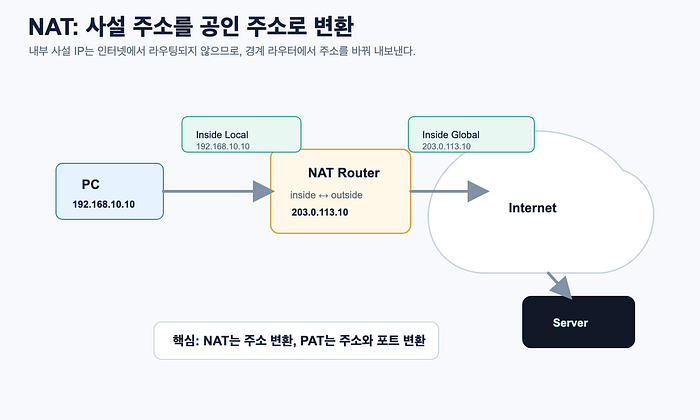 NAT: 사설 주소를 공인 주소로 변환

내부 사설 IP는 인터넷에서 라우팅되지 않으므로, 경계 라우터에서 주소를 바꿔 내보낸다.

Inside Local
192.168.10.10

Inside Global
203.0.113.10

PC
192.168.10.10

NAT Router
inside ↔ outside
203.0.113.10

Internet

Server

핵심: NAT는 주소 변환, PAT는 주소와 포트 변환